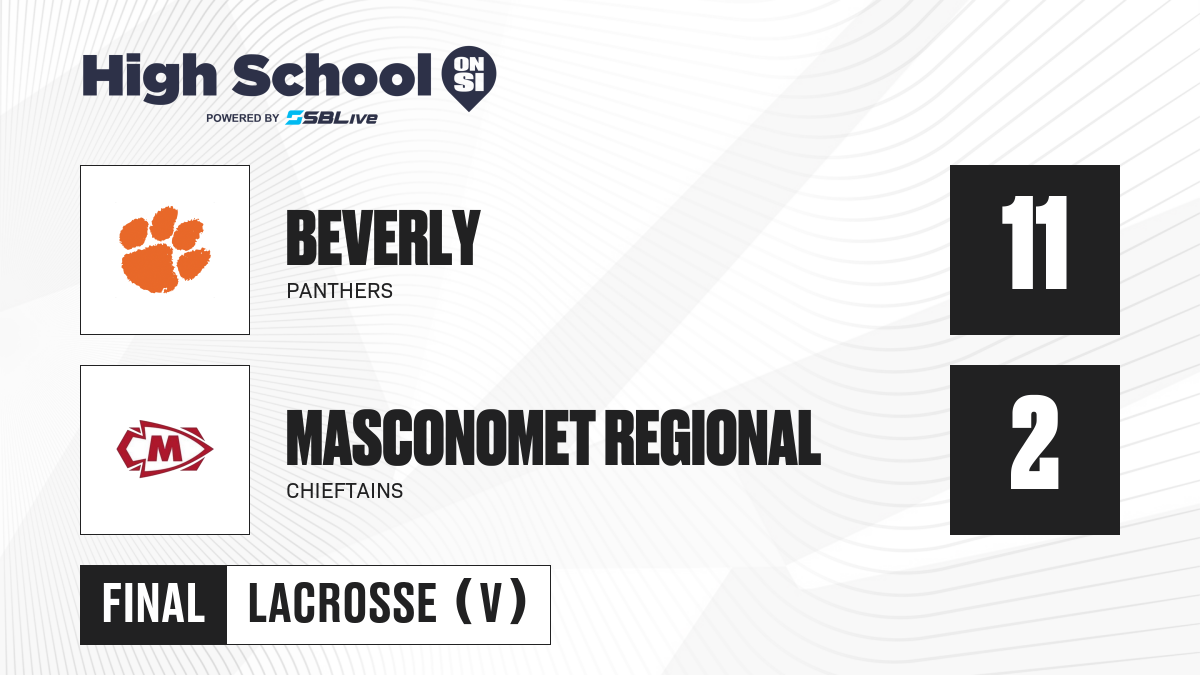 High School ON SI
POWERED BY SBLive

BEVERLY
PANTHERS
11

M
MASCONOMET REGIONAL
CHIEFTAINS
2

FINAL LACROSSE (V)